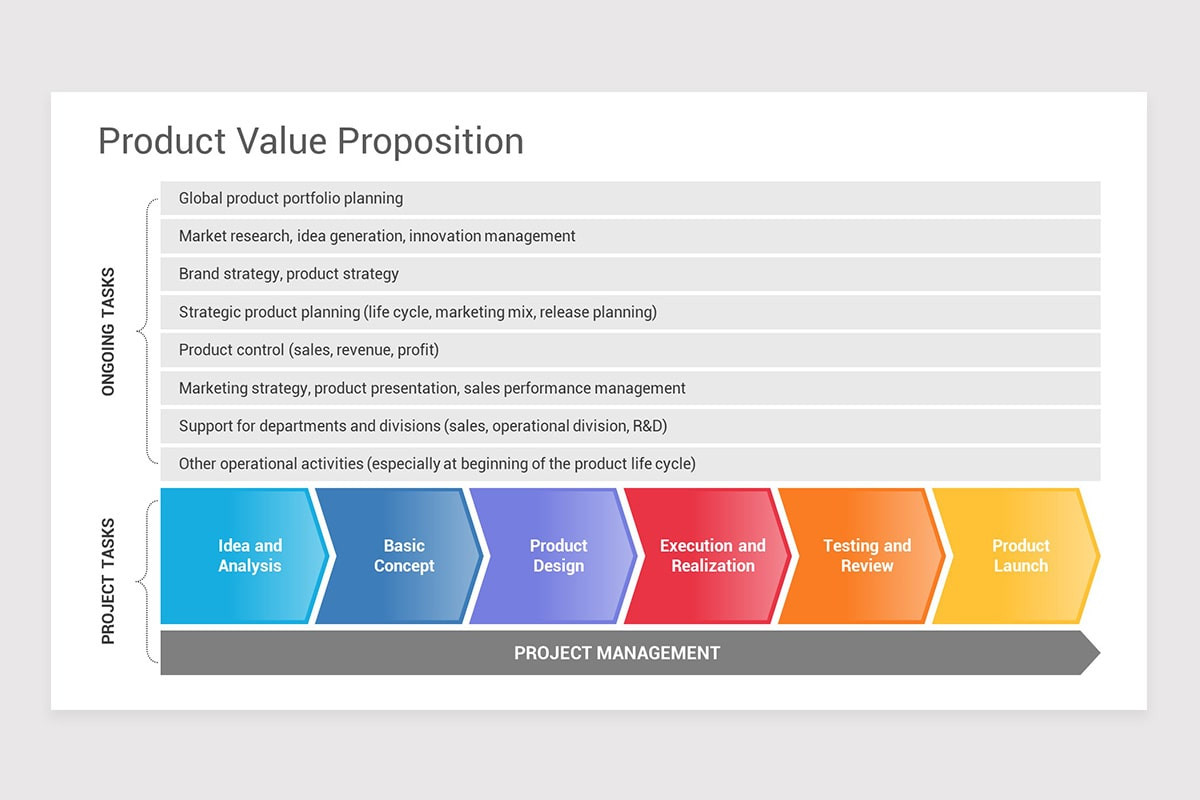 Product Value Proposition

ONGOING TASKS

Global product portfolio planning

Market research, idea generation, innovation management

Brand strategy, product strategy

Strategic product planning (life cycle, marketing mix, release planning)

Product control (sales, revenue, profit)

Marketing strategy, product presentation, sales performance management

Support for departments and divisions (sales, operational division, R&D)

Other operational activities (especially at beginning of the product life cycle)

PROJECT TASKS

Idea and Analysis

Basic Concept

Product Design

Execution and Realization

Testing and Review

Product Launch

PROJECT MANAGEMENT